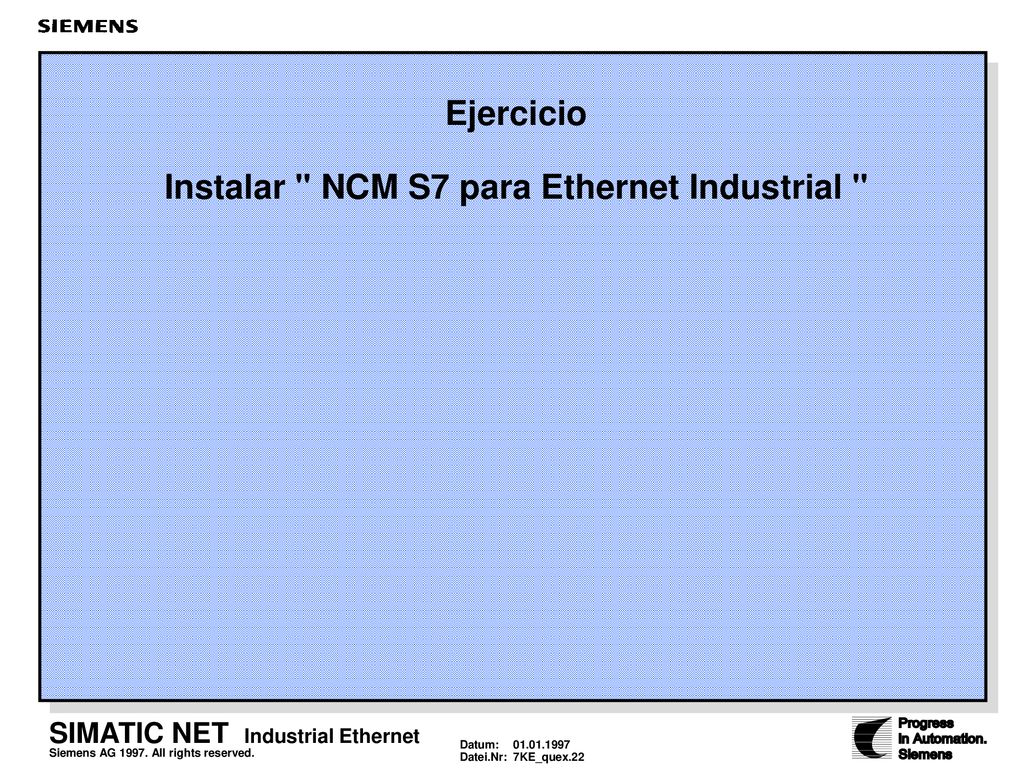 SIEMENS

Ejercicio

Instalar " NCM S7 para Ethernet Industrial "

SIMATIC NET Industrial Ethernet
Siemens AG 1997. All rights reserved.

Datum: 01.01.1997
Datei.Nr: 7KE_quex.22

Progress
in Automation.
Siemens